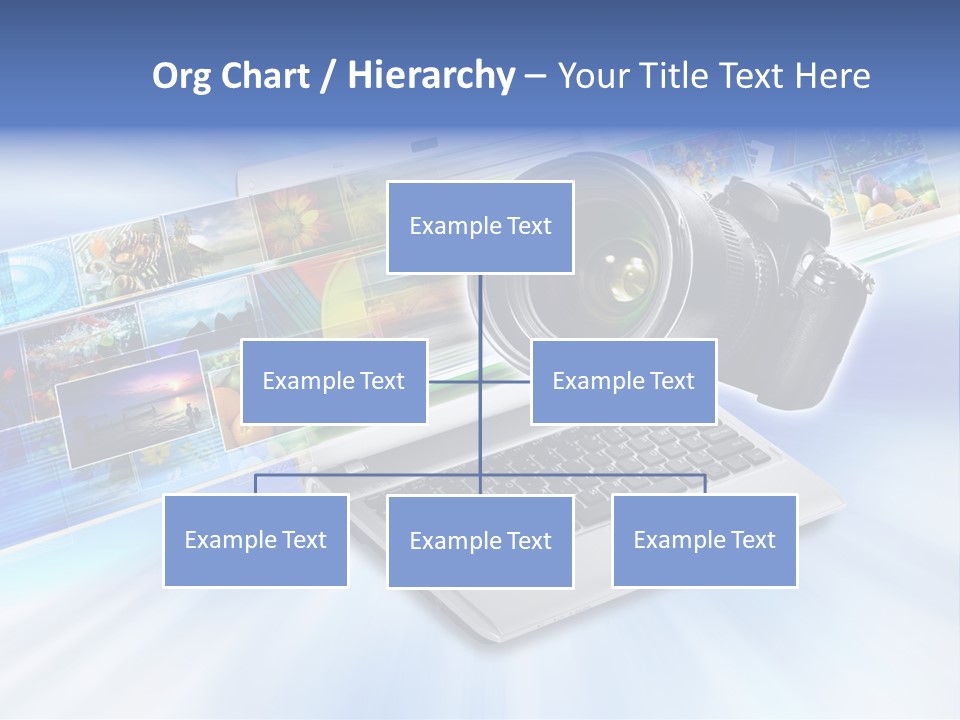 Org Chart / Hierarchy – Your Title Text Here

Example Text

Example Text

Example Text

Example Text

Example Text

Example Text